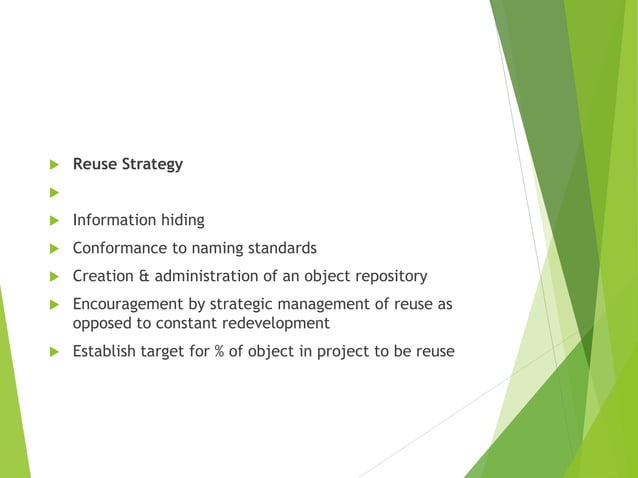 Reuse Strategy

Information hiding

Conformance to naming standards

Creation & administration of an object repository

Encouragement by strategic management of reuse as opposed to constant redevelopment

Establish target for % of object in project to be reuse